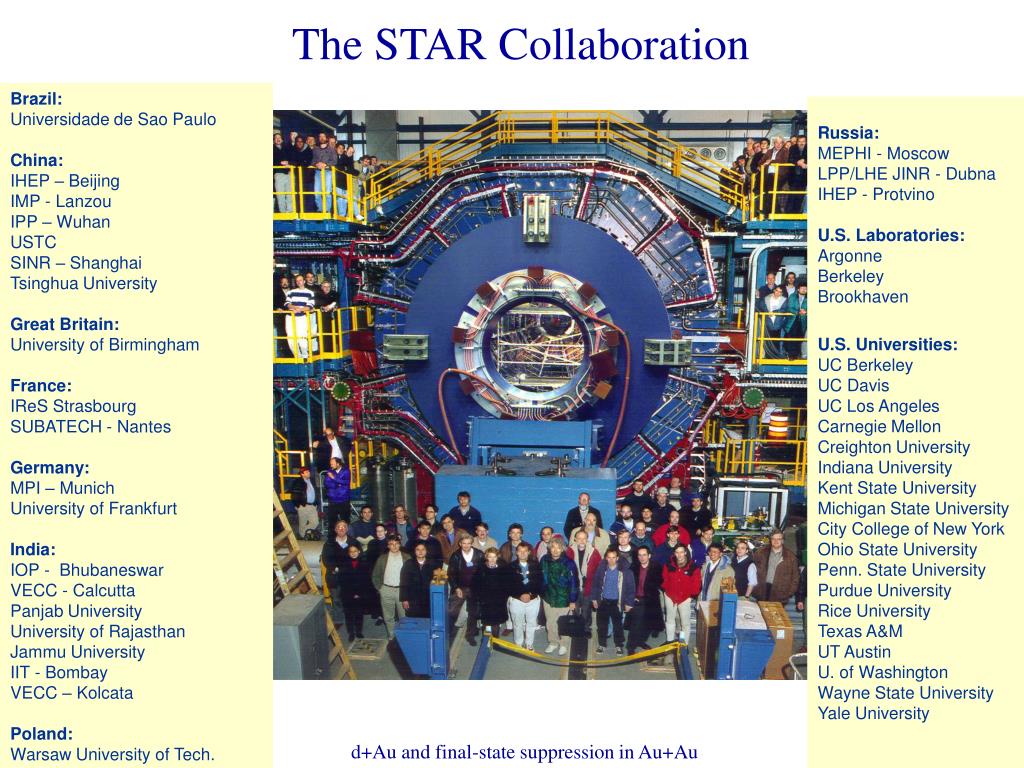 The STAR Collaboration

Brazil:
Universidade de Sao Paulo

China:
IHEP – Beijing
IMP - Lanzou
IPP – Wuhan
USTC
SINR – Shanghai
Tsinghua University

Great Britain:
University of Birmingham

France:
IReS Strasbourg
SUBATECH - Nantes

Germany:
MPI – Munich
University of Frankfurt

India:
IOP - Bhubaneswar
VECC - Calcutta
Panjab University
University of Rajasthan
Jammu University
IIT - Bombay
VECC – Kolcata

Poland:
Warsaw University of Tech.

Russia:
MEPHI - Moscow
LPP/LHE JINR - Dubna
IHEP - Protvino

U.S. Laboratories:
Argonne
Berkeley
Brookhaven

U.S. Universities:
UC Berkeley
UC Davis
UC Los Angeles
Carnegie Mellon
Creighton University
Indiana University
Kent State University
Michigan State University
City College of New York
Ohio State University
Penn. State University
Purdue University
Rice University
Texas A&M
UT Austin
U. of Washington
Wayne State University
Yale University

d+Au and final-state suppression in Au+Au